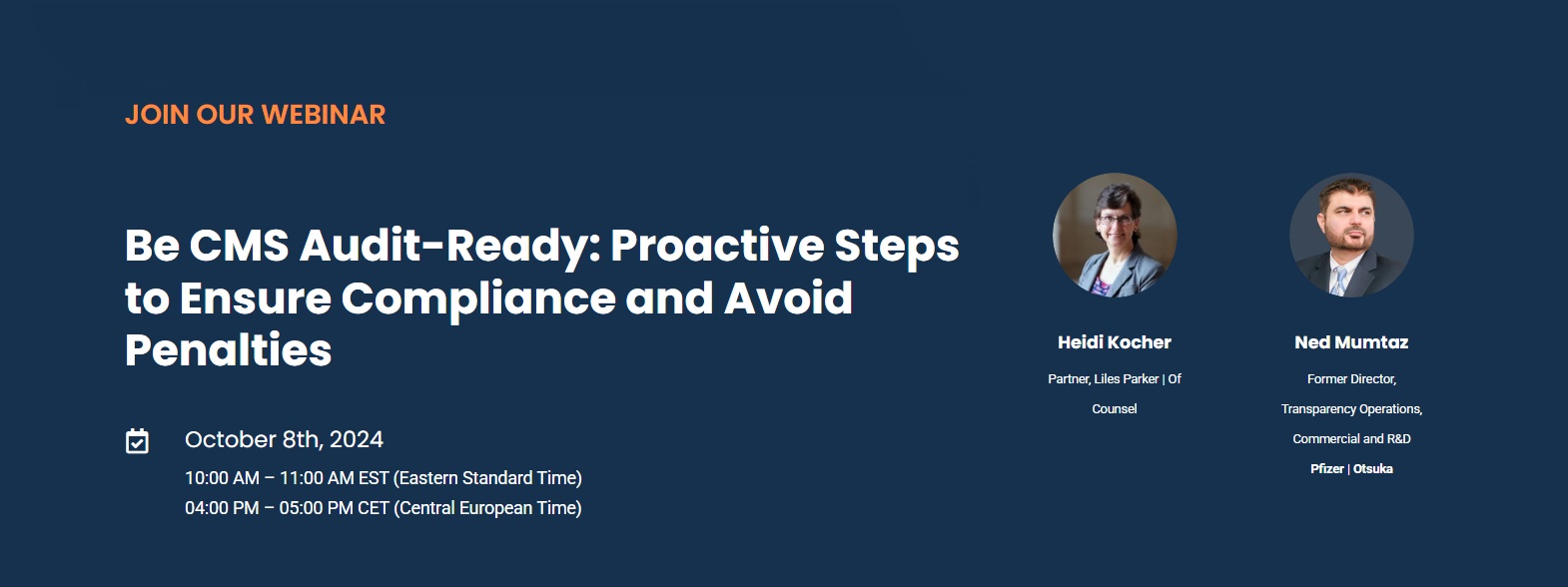 JOIN OUR WEBINAR

Be CMS Audit-Ready: Proactive Steps to Ensure Compliance and Avoid Penalties

October 8th, 2024

10:00 AM – 11:00 AM EST (Eastern Standard Time)

04:00 PM – 05:00 PM CET (Central European Time)

Heidi Kocher

Partner, Liles Parker | Of Counsel

Ned Mumtaz

Former Director, Transparency Operations, Commercial and R&D

Pfizer | Otsuka